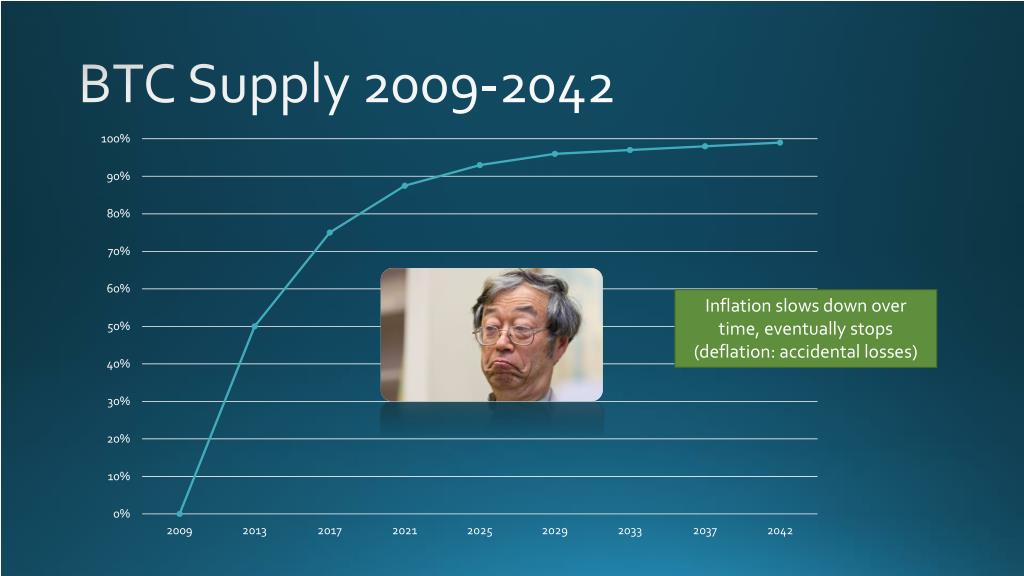 BTC Supply 2009-2042

100%
90%
80%
70%
60%
50%
40%
30%
20%
10%
0%

2009 2013 2017 2021 2025 2029 2033 2037 2042

Inflation slows down over time, eventually stops (deflation: accidental losses)